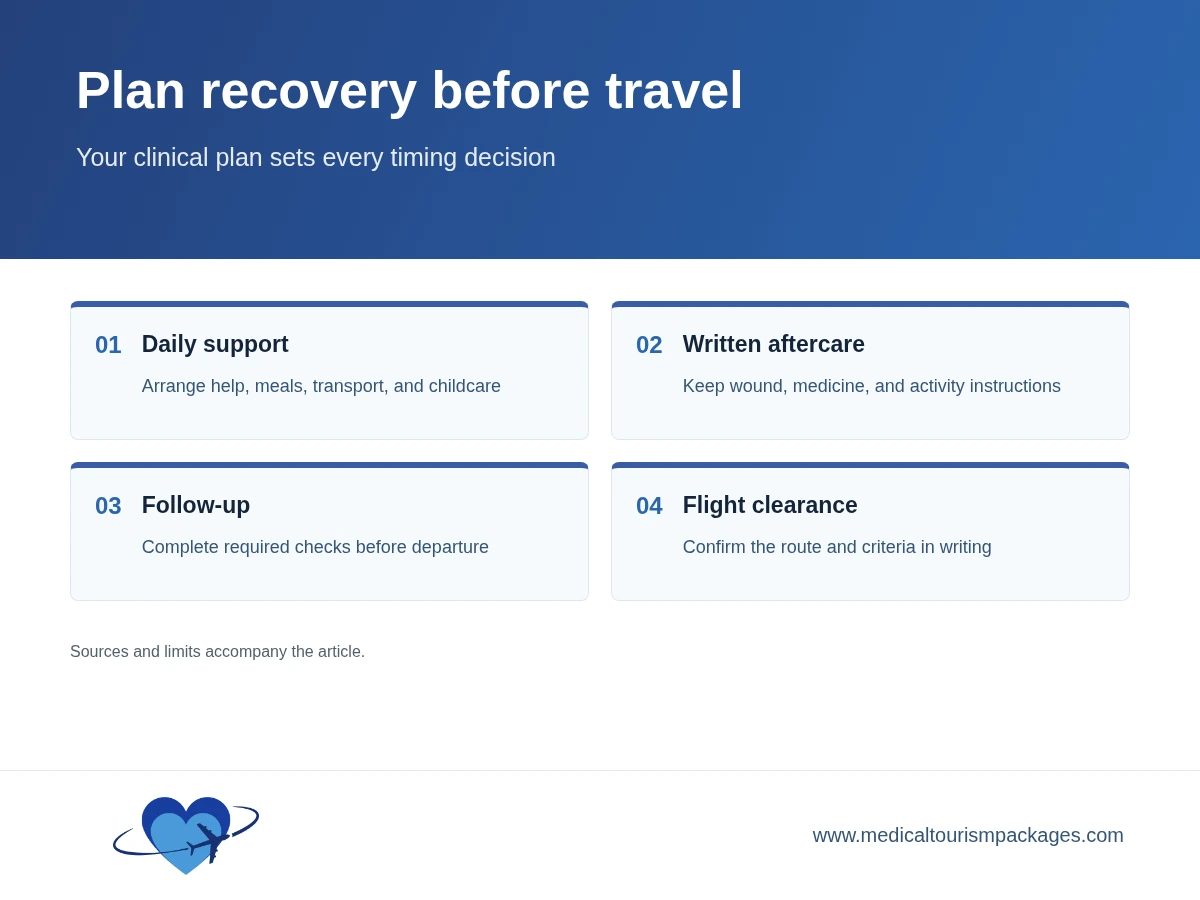 Plan recovery before travel

Your clinical plan sets every timing decision

01 Daily support

Arrange help, meals, transport, and childcare

02 Written aftercare

Keep wound, medicine, and activity instructions

03 Follow-up

Complete required checks before departure

04 Flight clearance

Confirm the route and criteria in writing

Sources and limits accompany the article.

www.medicaltourismpackages.com